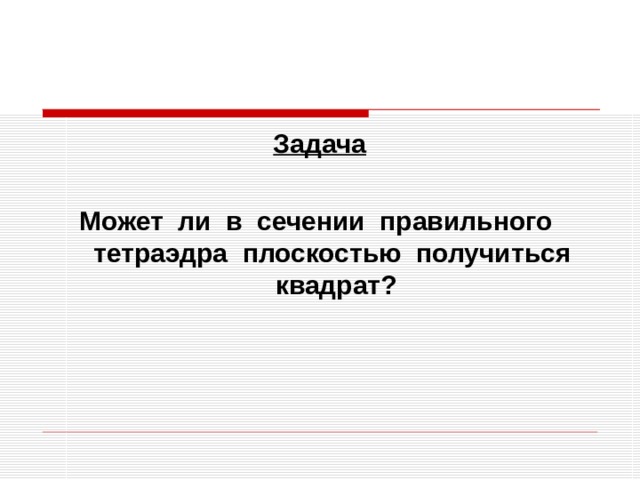 Задача

Может ли в сечении правильного тетраэдра плоскостью получиться квадрат?